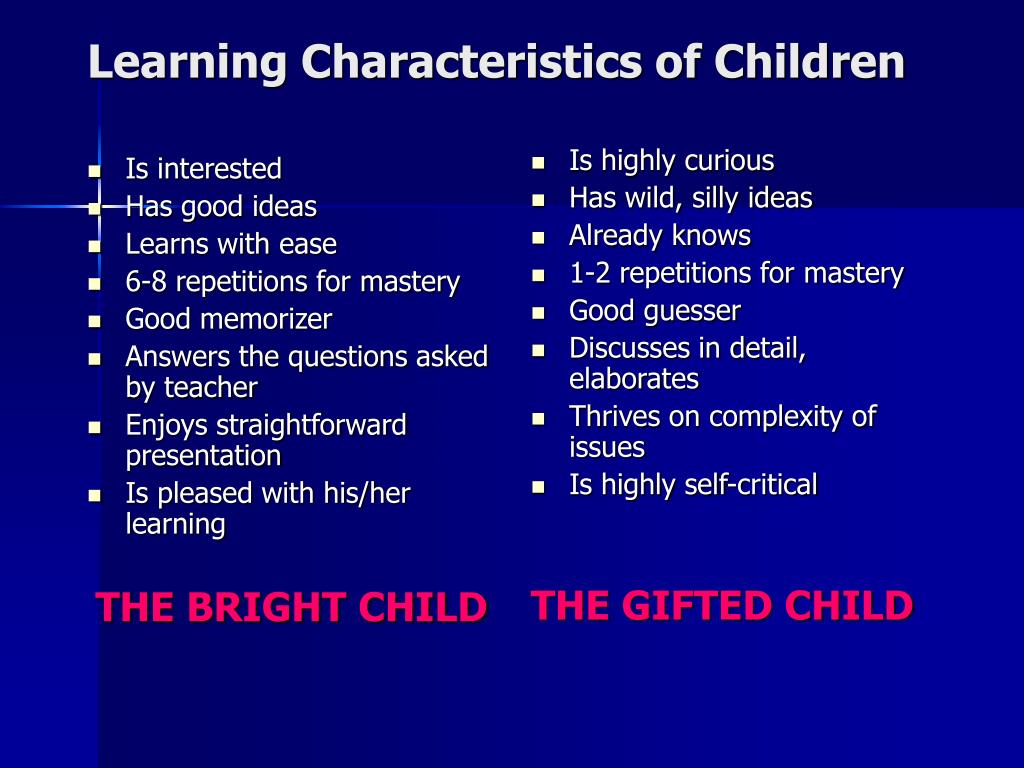 Learning Characteristics of Children

- Is interested
- Has good ideas
- Learns with ease
- 6-8 repetitions for mastery
- Good memorizer
- Answers the questions asked by teacher
- Enjoys straightforward presentation
- Is pleased with his/her learning

THE BRIGHT CHILD

- Is highly curious
- Has wild, silly ideas
- Already knows
- 1-2 repetitions for mastery
- Good guesser
- Discusses in detail, elaborates
- Thrives on complexity of issues
- Is highly self-critical

THE GIFTED CHILD